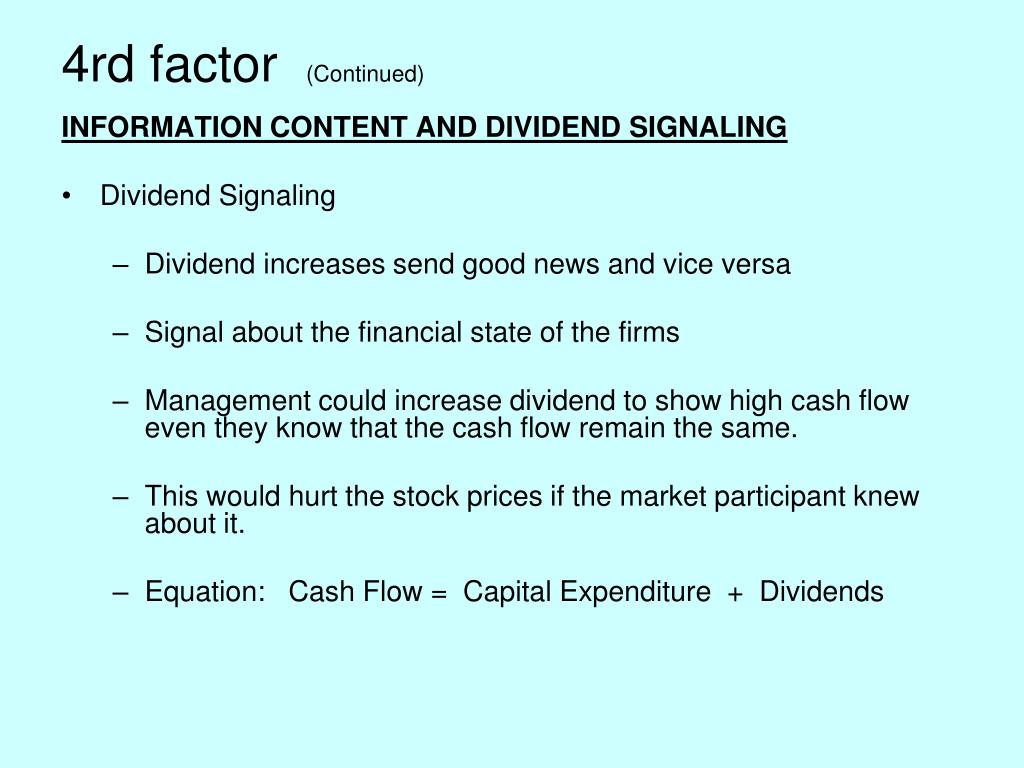 4rd factor (Continued)

INFORMATION CONTENT AND DIVIDEND SIGNALING

• Dividend Signaling

– Dividend increases send good news and vice versa

– Signal about the financial state of the firms

– Management could increase dividend to show high cash flow even they know that the cash flow remain the same.

– This would hurt the stock prices if the market participant knew about it.

– Equation: Cash Flow = Capital Expenditure + Dividends